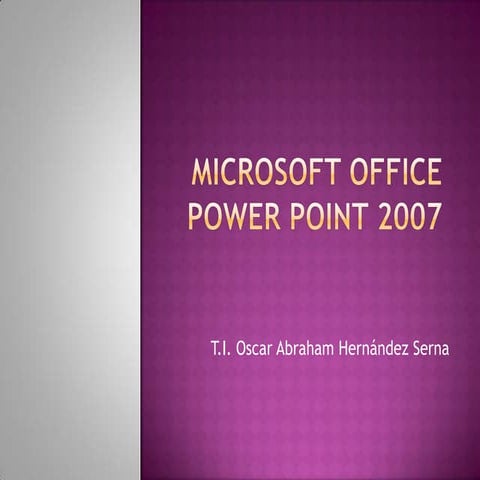 MICROSOFT OFFICE POWER POINT 2007

T.I. Oscar Abraham Hernández Serna